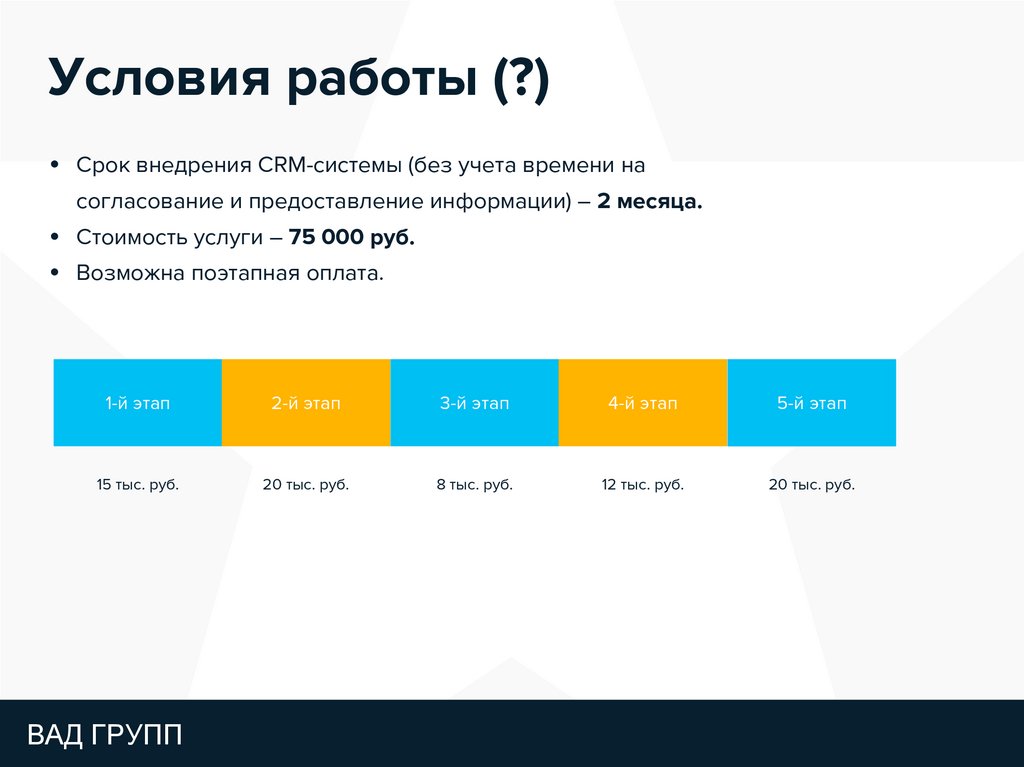 Условия работы (?)

• Срок внедрения CRM-системы (без учета времени на согласование и предоставление информации) – 2 месяца.
• Стоимость услуги – 75 000 руб.
• Возможна поэтапная оплата.

| 1-й этап | 2-й этап | 3-й этап | 4-й этап | 5-й этап |
|---|---|---|---|---|
| 15 тыс. руб. | 20 тыс. руб. | 8 тыс. руб. | 12 тыс. руб. | 20 тыс. руб. |

ВАД ГРУПП